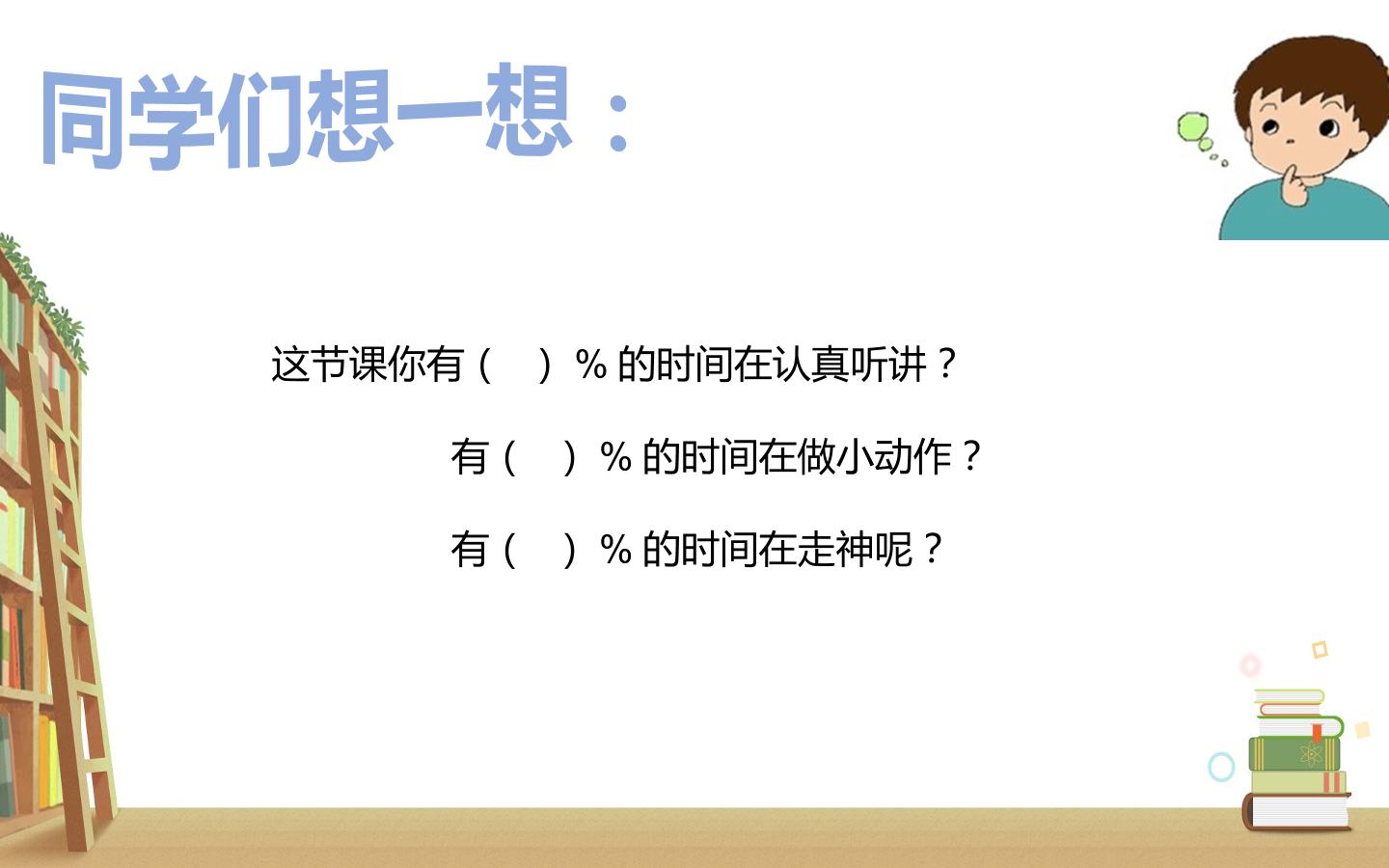 同学们想一想：

这节课你有（　）% 的时间在认真听讲？

有（　）% 的时间在做小动作？

有（　）% 的时间在走神呢？